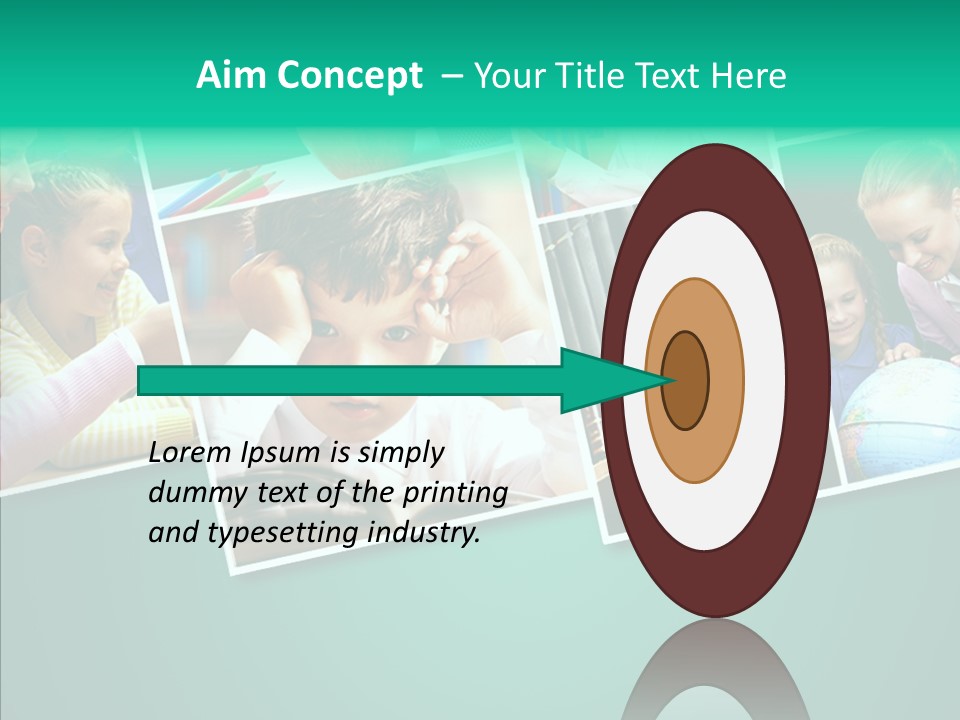 Aim Concept – Your Title Text Here

Lorem Ipsum is simply dummy text of the printing and typesetting industry.